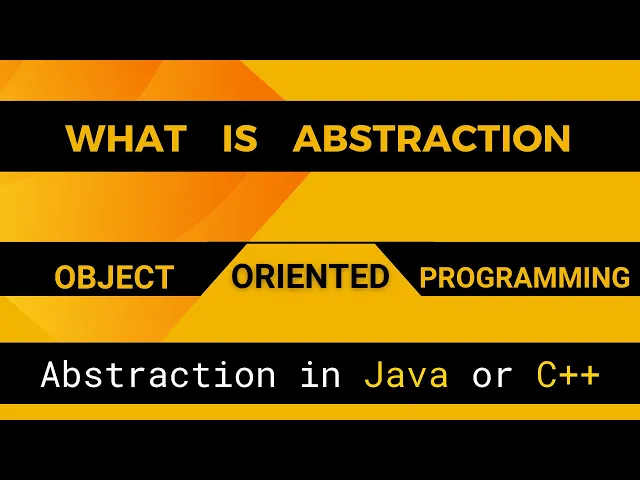 WHAT IS ABSTRACTION

OBJECT ORIENTED PROGRAMMING

Abstraction in Java or C++